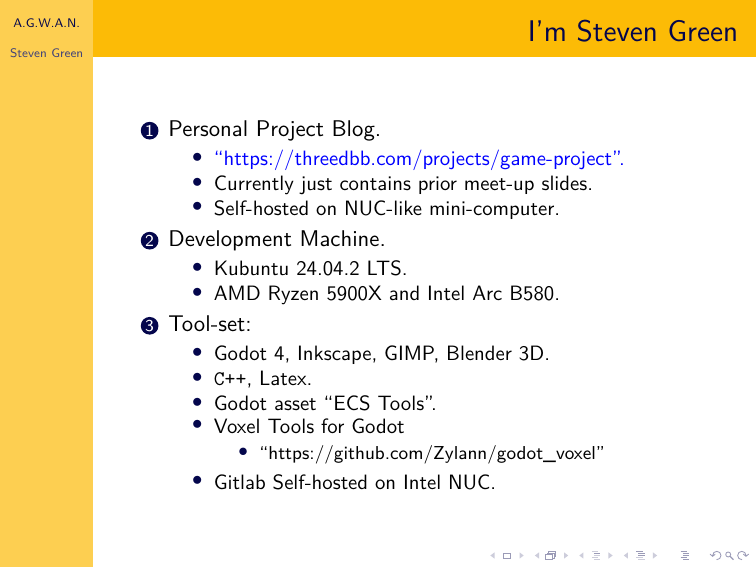 A.G.W.A.N.

Steven Green

I'm Steven Green

1 Personal Project Blog.

- "https://threedbb.com/projects/game-project".
- Currently just contains prior meet-up slides.
- Self-hosted on NUC-like mini-computer.

2 Development Machine.

- Kubuntu 24.04.2 LTS.
- AMD Ryzen 5900X and Intel Arc B580.

3 Tool-set:

- Godot 4, Inkscape, GIMP, Blender 3D.
- C++, Latex.
- Godot asset "ECS Tools".
- Voxel Tools for Godot
  - "https://github.com/Zylann/godot_voxel"
- Gitlab Self-hosted on Intel NUC.